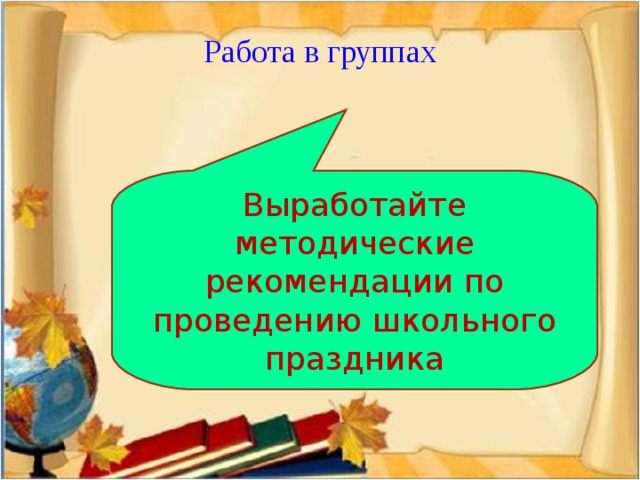 Работа в группах

Выработайте методические рекомендации по проведению школьного праздника